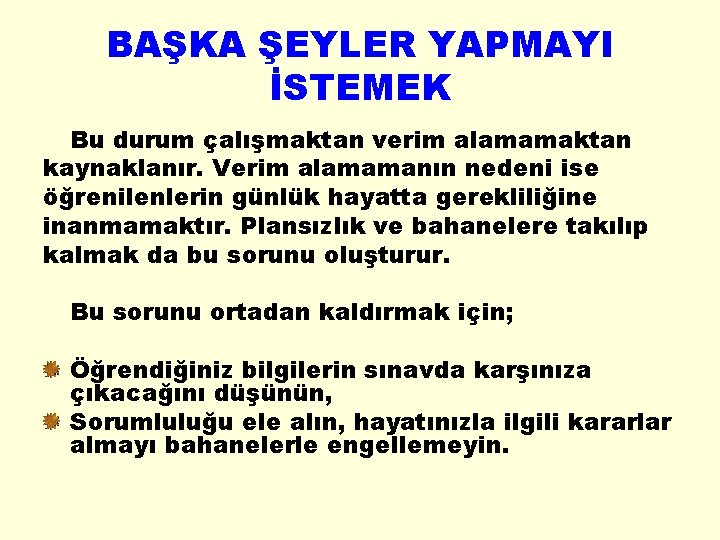 BAŞKA ŞEYLER YAPMAYI İSTEMEK

Bu durum çalışmaktan verim alamamaktan kaynaklanır. Verim alamamanın nedeni ise öğrenilenlerin günlük hayatta gerekliliğine inanmamaktır. Plansızlık ve bahanelere takılıp kalmak da bu sorunu oluşturur.

Bu sorunu ortadan kaldırmak için;

Öğrendiğiniz bilgilerin sınavda karşınıza çıkacağını düşünün,

Sorumluluğu ele alın, hayatınızla ilgili kararlar almayı bahanelerle engellemeyin.